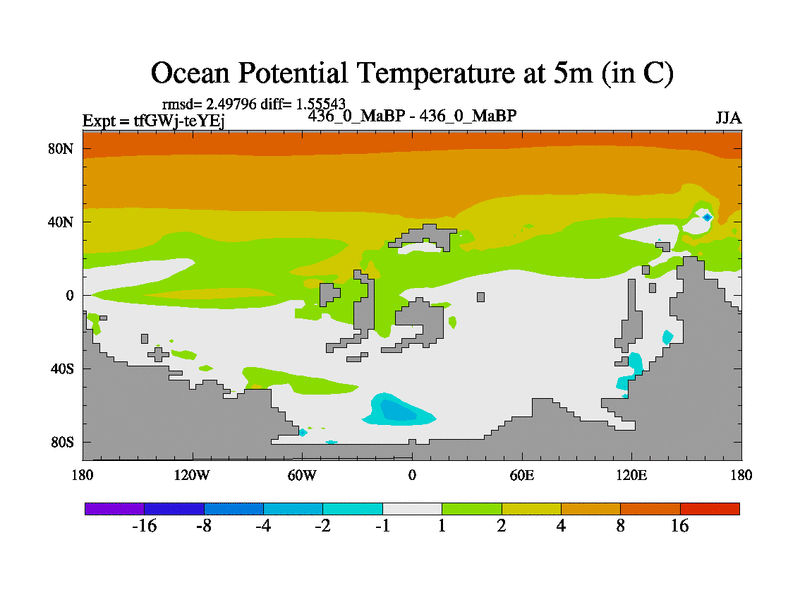 Ocean Potential Temperature at 5m (in C)

rmsd= 2.49796 diff= 1.55543
Expt = tfGWj-teYEj
436_0_MaBP - 436_0_MaBP
JJA

80N
40N
0
40S
80S

180
120W
60W
0
60E
120E
180

-16
-8
-4
-2
-1
1
2
4
8
16